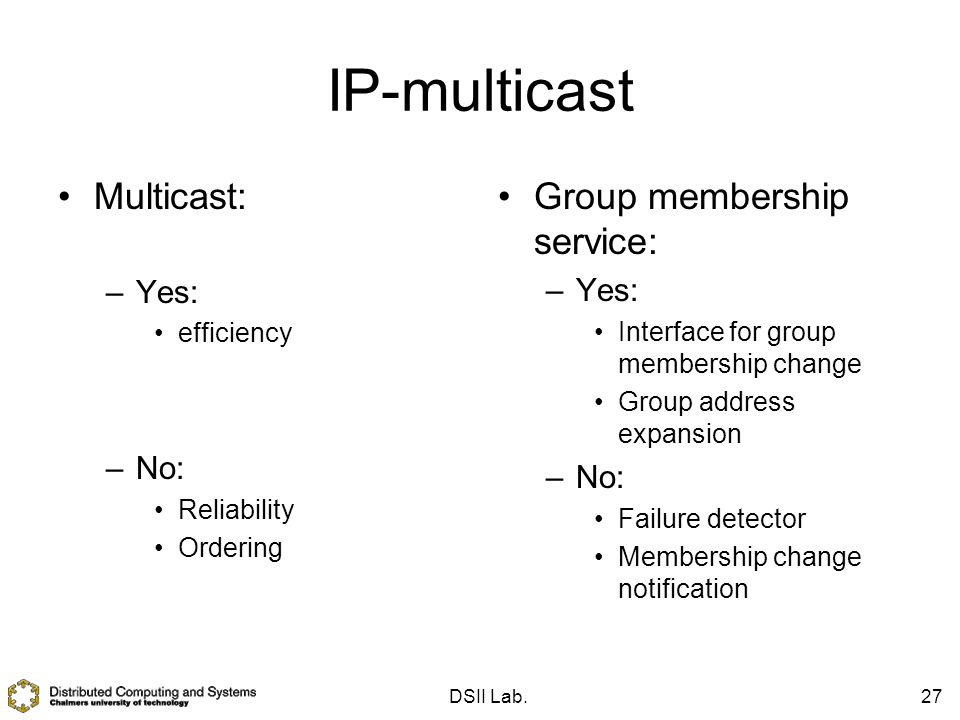 IP-multicast

• Multicast:

– Yes:
• efficiency

– No:
• Reliability
• Ordering

• Group membership service:

– Yes:
• Interface for group membership change
• Group address expansion

– No:
• Failure detector
• Membership change notification

Distributed Computing and Systems
Chalmers university of technology

DSII Lab.

27